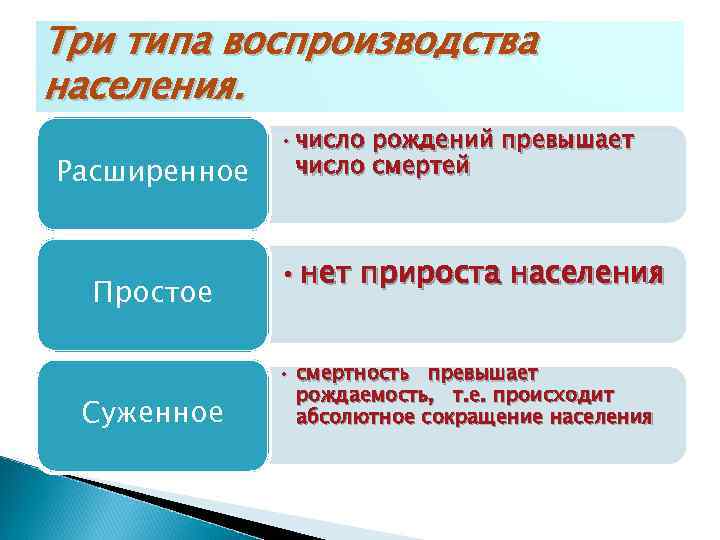 Три типа воспроизводства населения.

Расширенное

• число рождений превышает число смертей

Простое

• нет прироста населения

Суженное

• смертность превышает рождаемость, т.е. происходит абсолютное сокращение населения